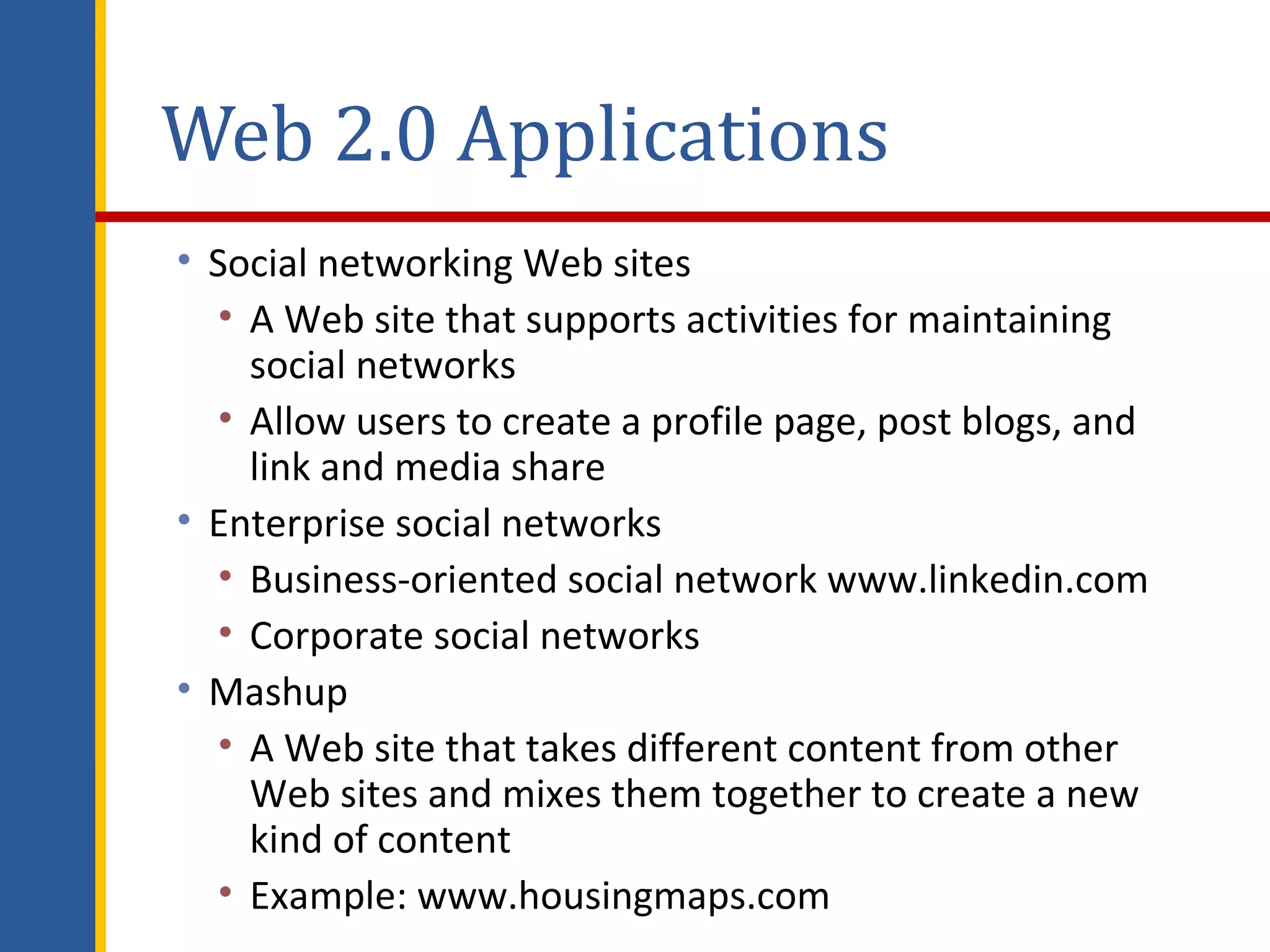 Web 2.0 Applications

• Social networking Web sites
  • A Web site that supports activities for maintaining social networks
  • Allow users to create a profile page, post blogs, and link and media share
• Enterprise social networks
  • Business-oriented social network www.linkedin.com
  • Corporate social networks
• Mashup
  • A Web site that takes different content from other Web sites and mixes them together to create a new kind of content
  • Example: www.housingmaps.com